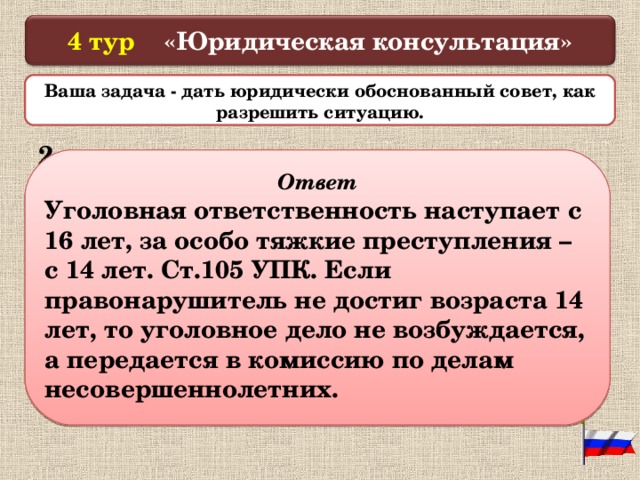 4 тур «Юридическая консультация»

Ваша задача - дать юридически обоснованный совет, как разрешить ситуацию.

2

Ответ

Уголовная ответственность наступает с 16 лет, за особо тяжкие преступления – с 14 лет. Ст.105 УПК. Если правонарушитель не достиг возраста 14 лет, то уголовное дело не возбуждается, а передается в комиссию по делам несовершеннолетних.